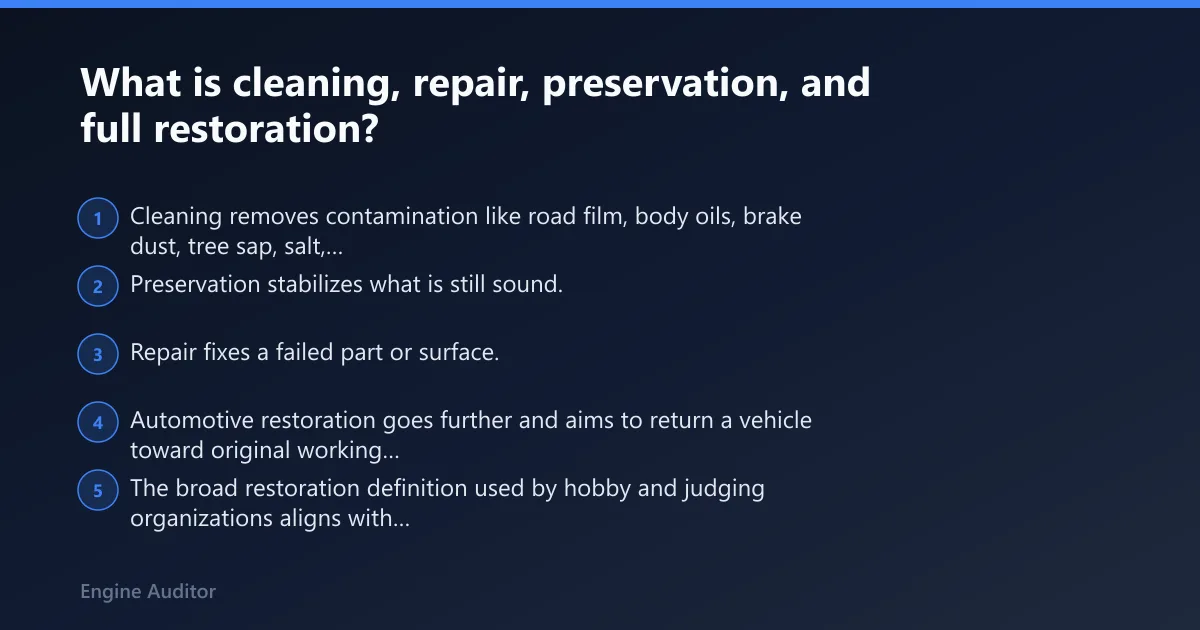 What is cleaning, repair, preservation, and full restoration?

1 Cleaning removes contamination like road film, body oils, brake dust, tree sap, salt,...

2 Preservation stabilizes what is still sound.

3 Repair fixes a failed part or surface.

4 Automotive restoration goes further and aims to return a vehicle toward original working...

5 The broad restoration definition used by hobby and judging organizations aligns with...

Engine Auditor